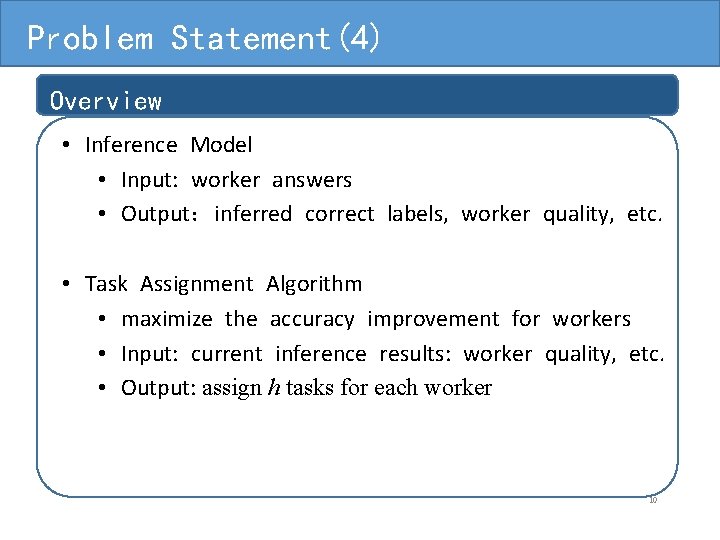 Problem Statement(4)

Overview

• Inference Model
  • Input: worker answers
  • Output: inferred correct labels, worker quality, etc.

• Task Assignment Algorithm
  • maximize the accuracy improvement for workers
  • Input: current inference results: worker quality, etc.
  • Output: assign $h$ tasks for each worker

10